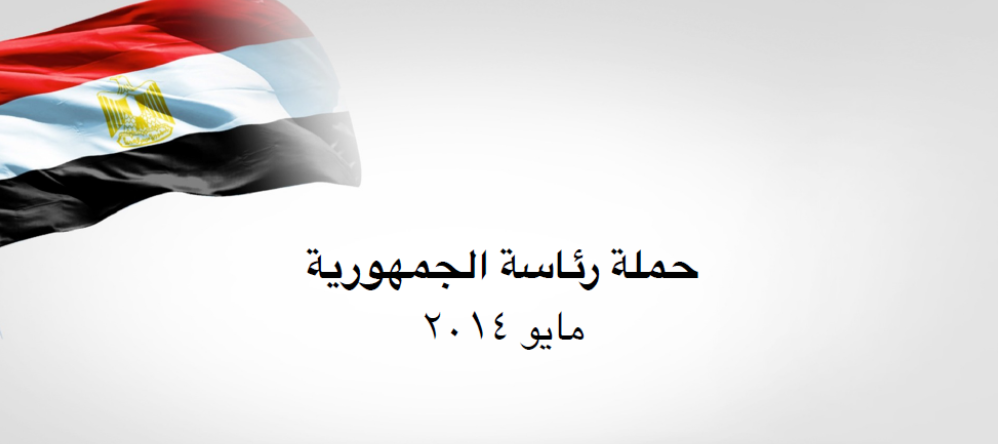 حملة رئاسة الجمهورية
مايو ٢٠١٤